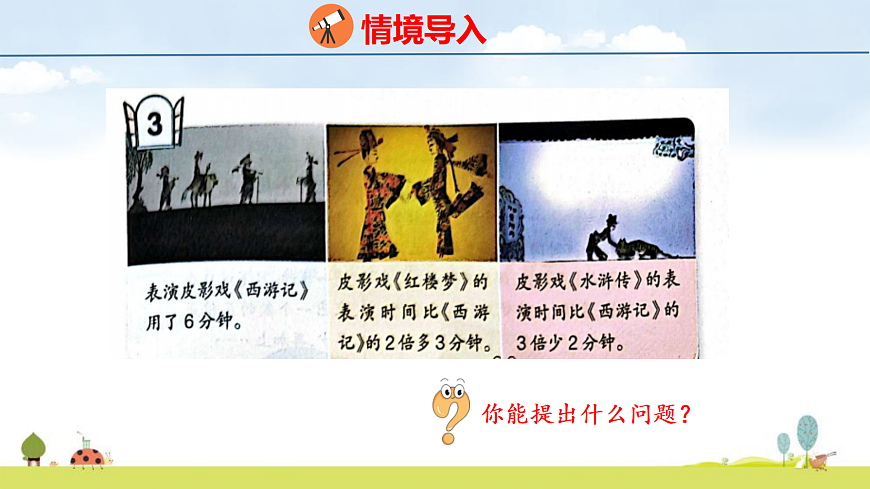 情境导入

3

表演皮影戏《西游记》用了6分钟。

皮影戏《红楼梦》的表演时间比《西游记》的2倍多3分钟。

皮影戏《水浒传》的表演时间比《西游记》的3倍少2分钟。

你能提出什么问题？